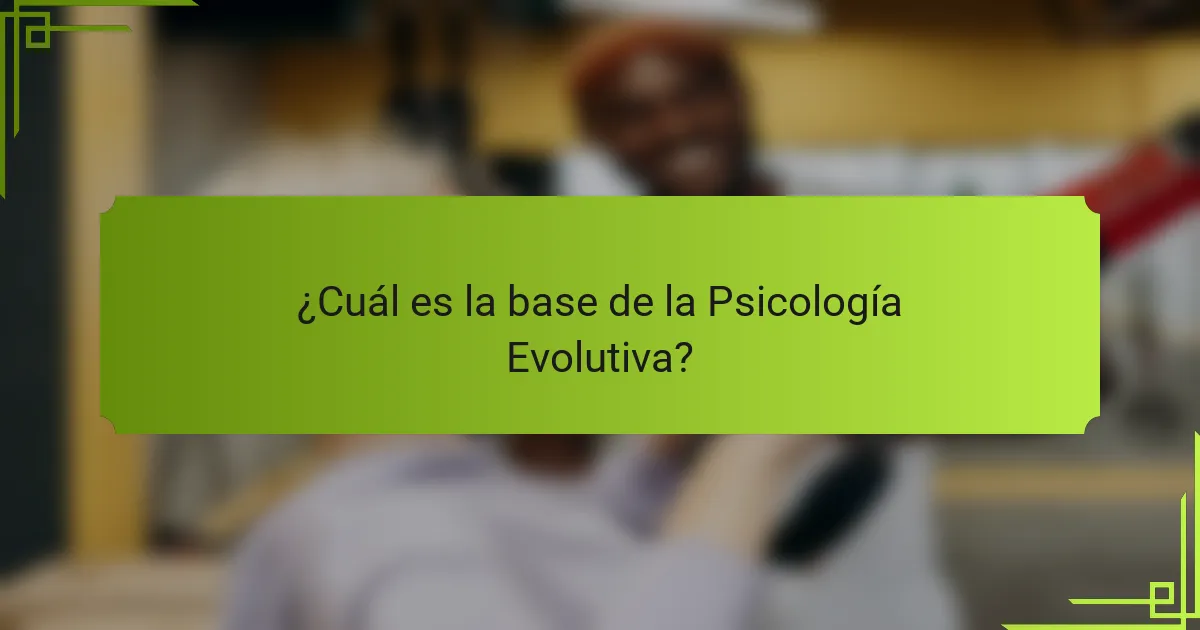 ¿Cuál es la base de la Psicología Evolutiva?